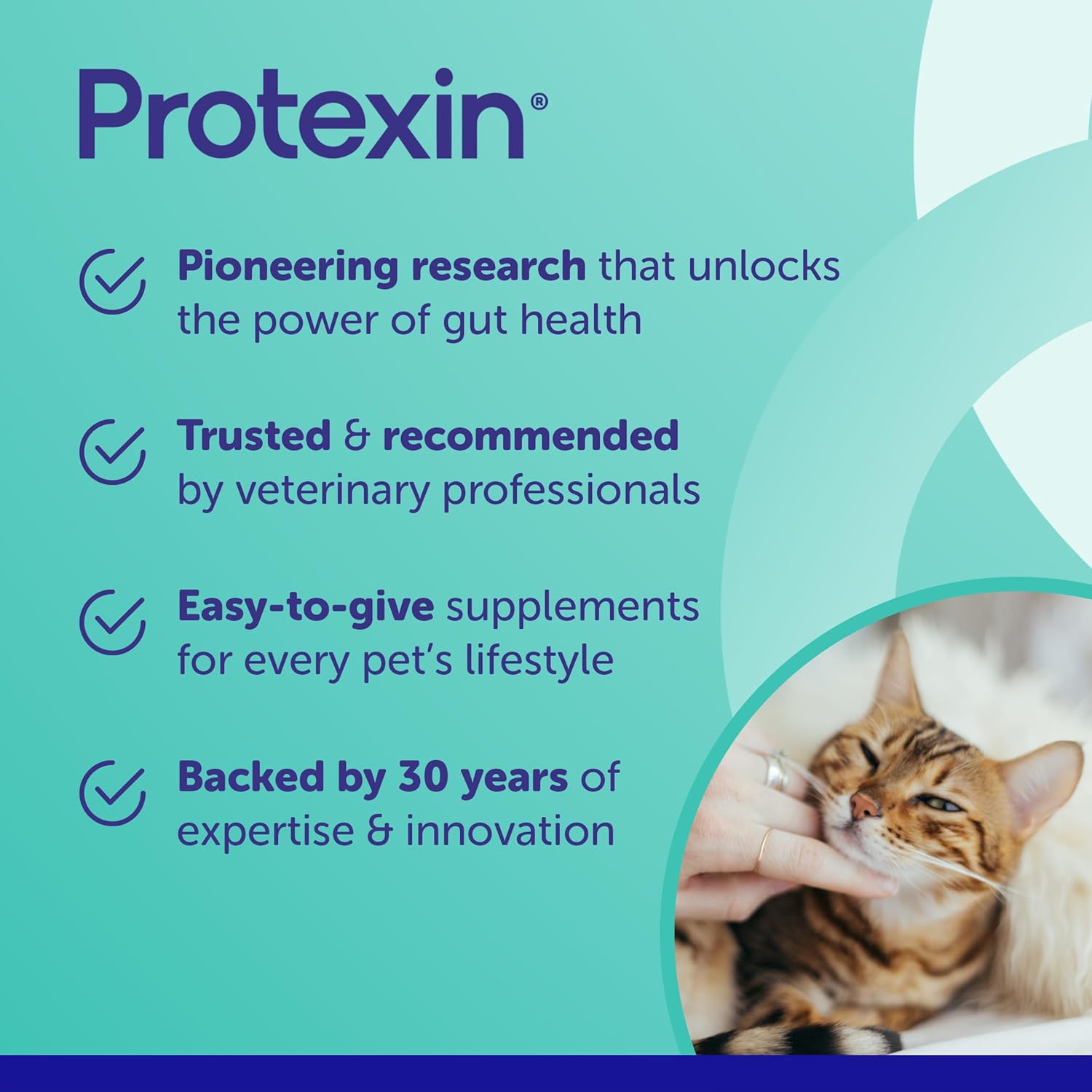 Protexin®

Pioneering research that unlocks the power of gut health

Trusted & recommended by veterinary professionals

Easy-to-give supplements for every pet's lifestyle

Backed by 30 years of expertise & innovation